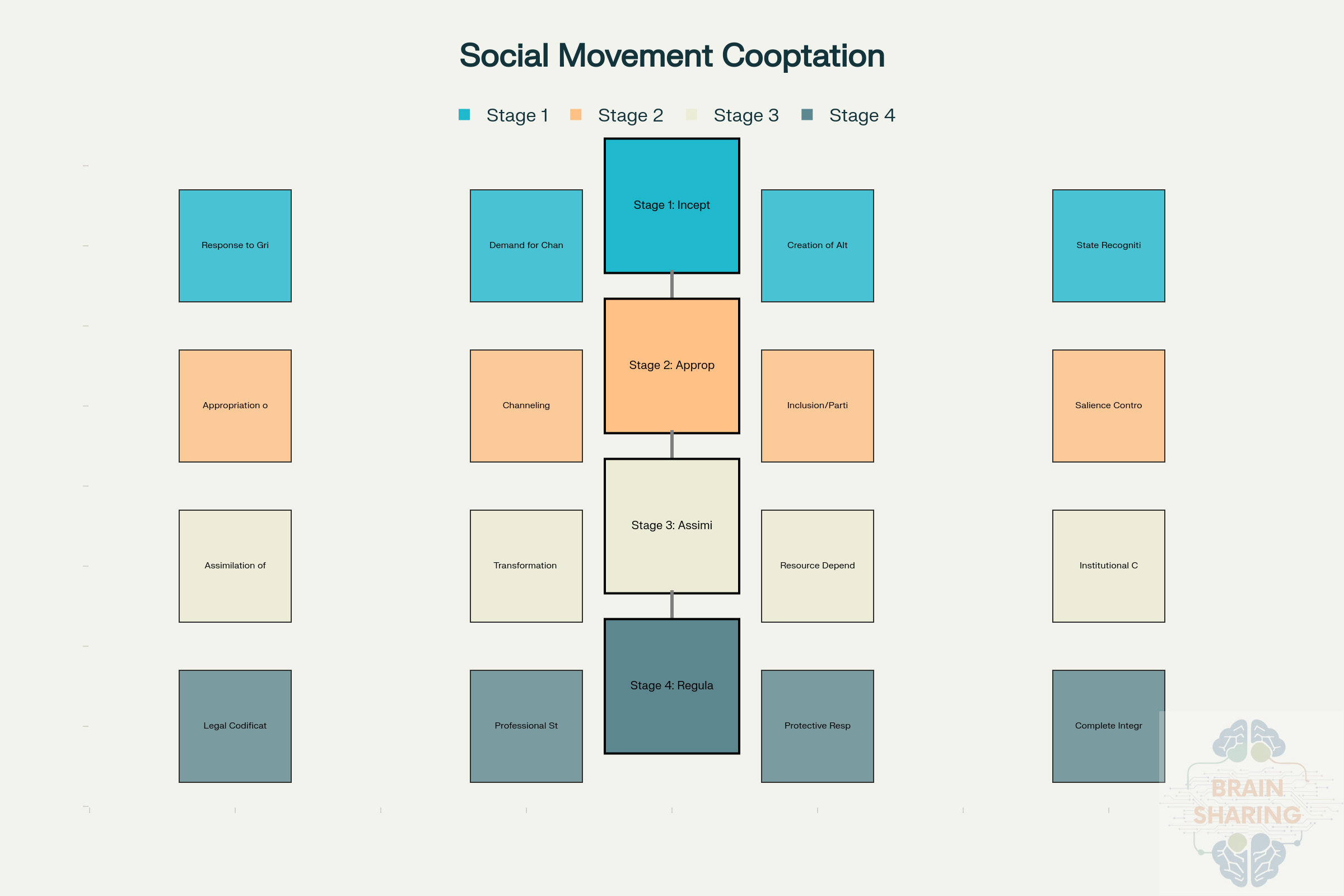 Social Movement Cooptation

Stage 1 Stage 2 Stage 3 Stage 4

Stage 1: Incept

Response to Gri

Demand for Chan

Creation of Alt

State Recogniti

Stage 2: Approp

Appropriation o

Channeling

Inclusion/Parti

Salience Contro

Stage 3: Assimi

Assimilation of

Transformation

Resource Depend

Institutional C

Stage 4: Regula

Legal Codificat

Professional St

Protective Resp

Complete Integr

BRAIN SHARING